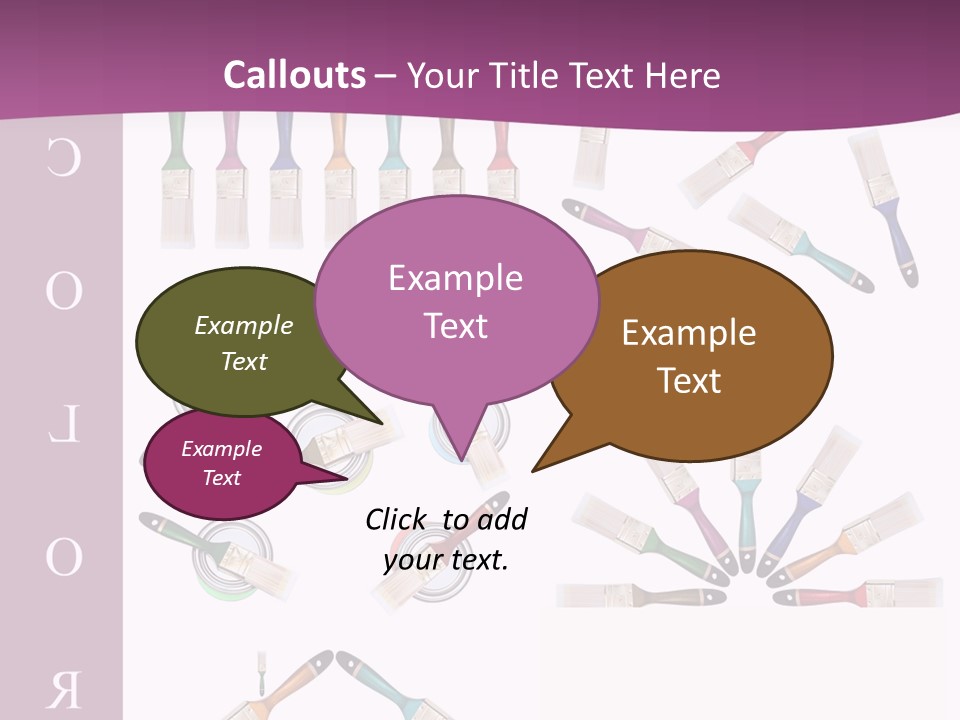 Callouts – Your Title Text Here

C
O
L
O
R

Example Text

Example Text

Example Text

Example Text

Click to add your text.